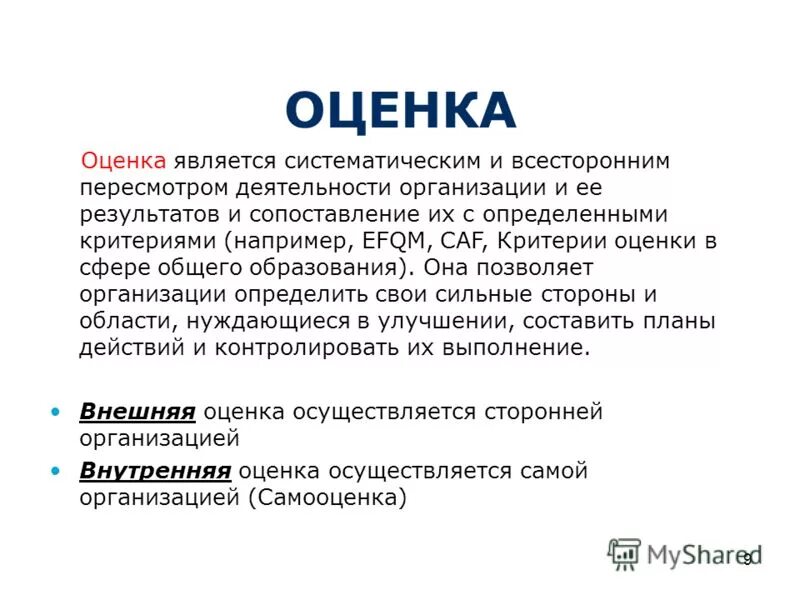 ОЦЕНКА

Оценка является систематическим и всесторонним пересмотром деятельности организации и ее результатов и сопоставление их с определенными критериями (например, EFQM, CAF, Критерии оценки в сфере общего образования). Она позволяет организации определить свои сильные стороны и области, нуждающиеся в улучшении, составить планы действий и контролировать их выполнение.

• Внешняя оценка осуществляется сторонней организацией
• Внутренняя оценка осуществляется самой организацией (Самооценка)

MyShared

9